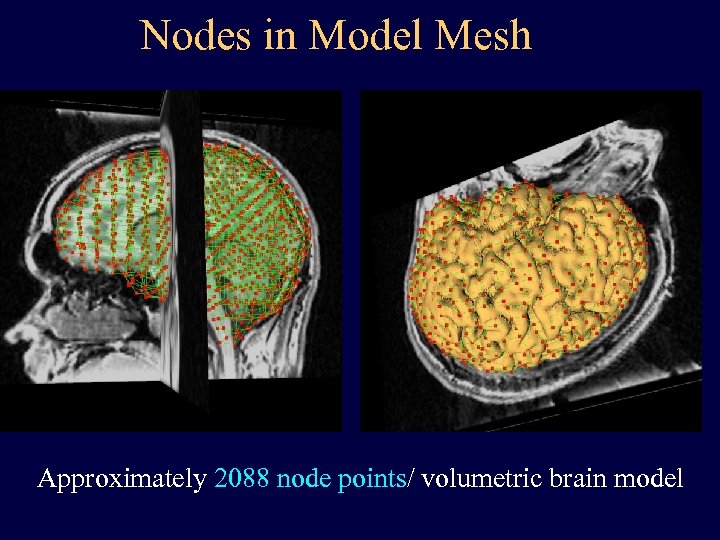 Nodes in Model Mesh

Approximately 2088 node points/ volumetric brain model